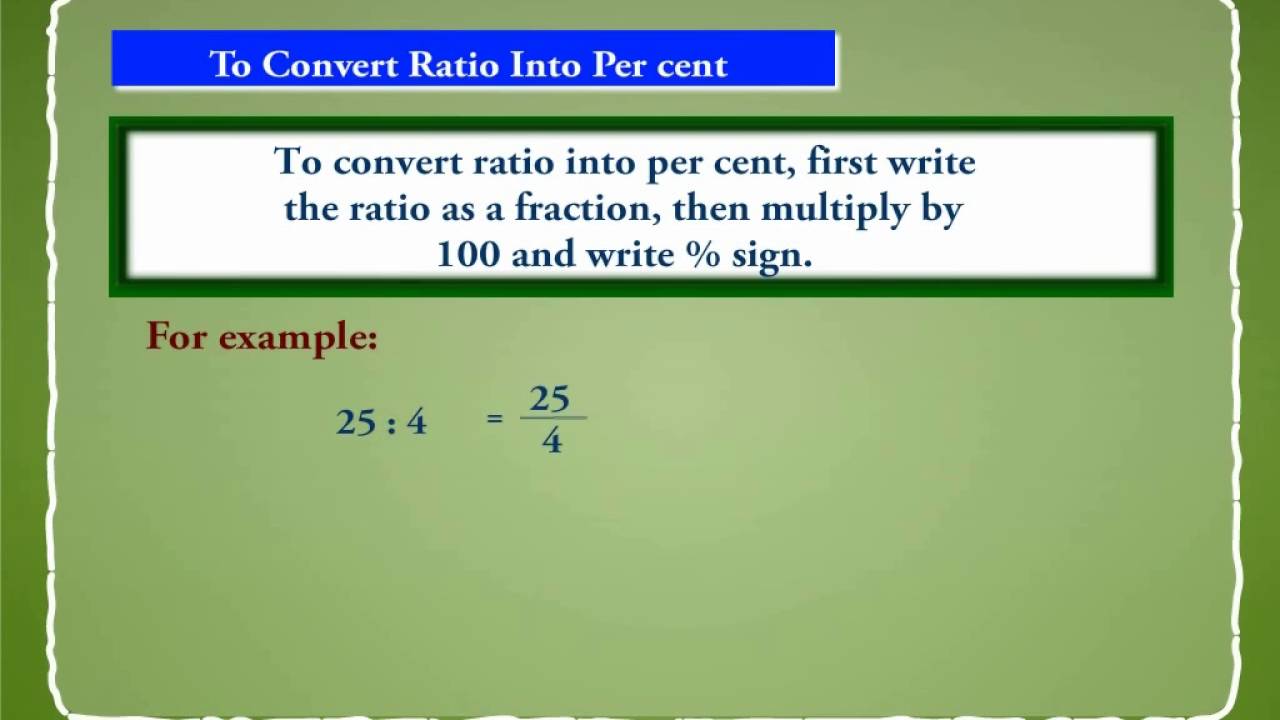 To Convert Ratio Into Per cent

To convert ratio into per cent, first write the ratio as a fraction, then multiply by 100 and write % sign.

For example:

$25 : 4 = \frac{25}{4}$